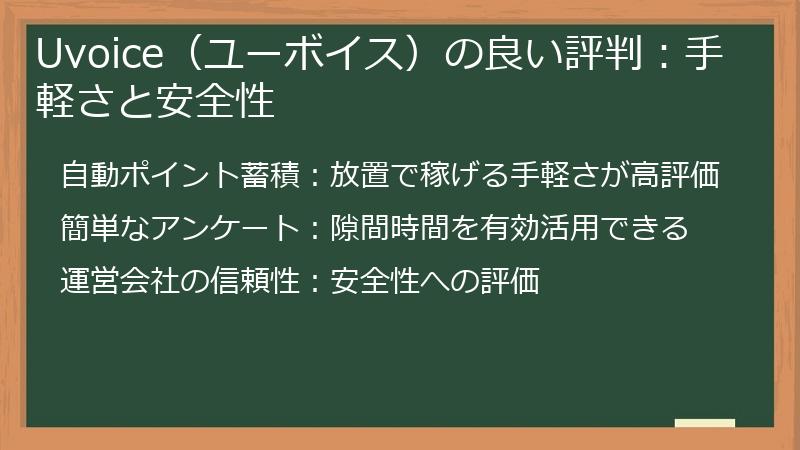 Uvoice（ユーボイス）の良い評判：手軽さと安全性

自動ポイント蓄積：放置で稼げる手軽さが高評価

簡単なアンケート：隙間時間を有効活用できる

運営会社の信頼性：安全性への評価